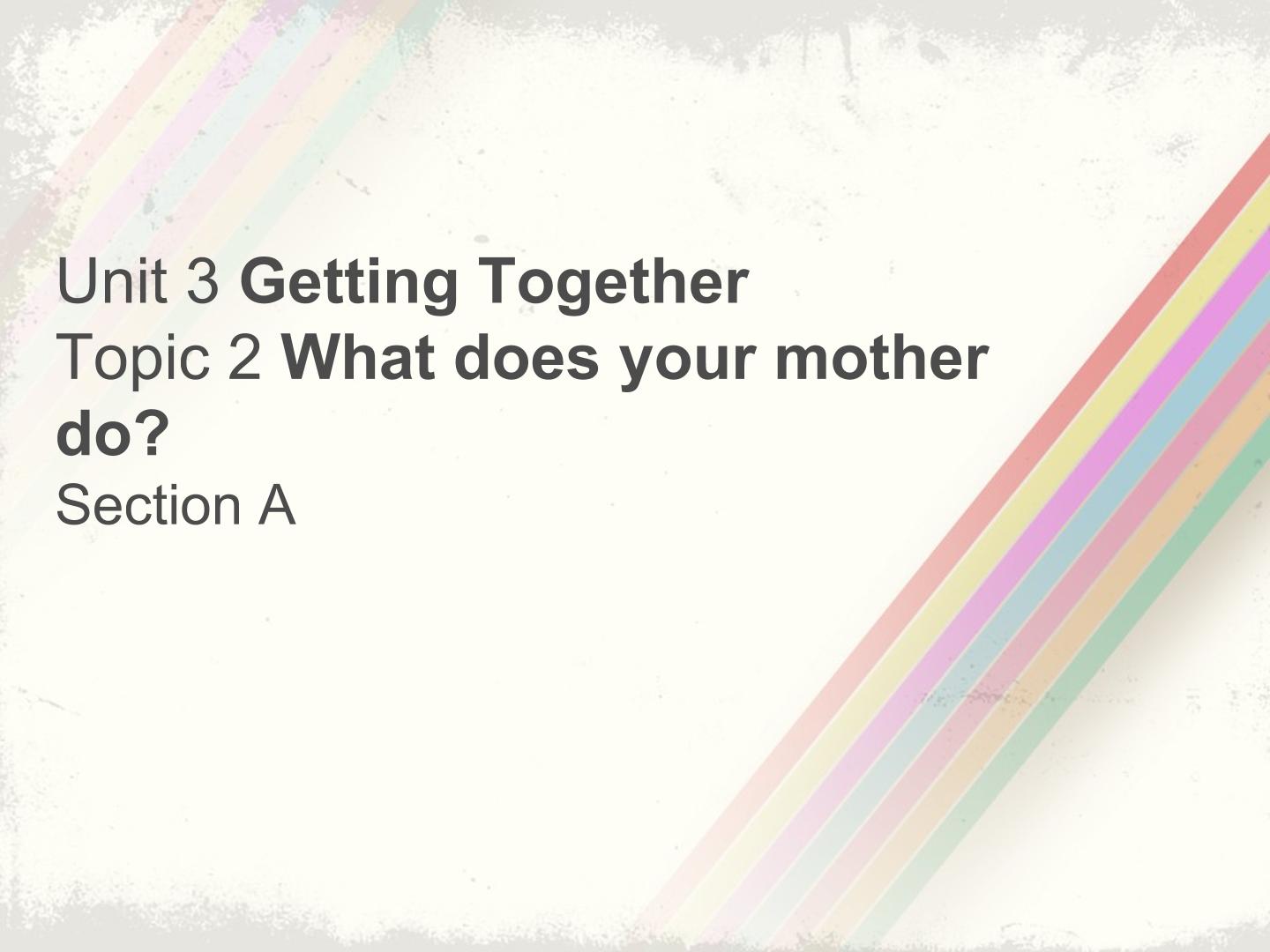 Unit 3 Getting Together
Topic 2 What does your mother do?
Section A